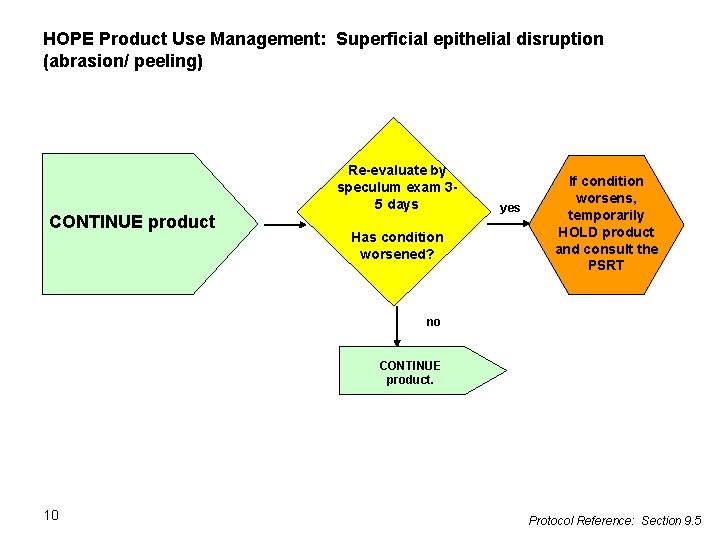 HOPE Product Use Management: Superficial epithelial disruption (abrasion/ peeling)

CONTINUE product

Re-evaluate by speculum exam 3-5 days

Has condition worsened?

yes

If condition worsens, temporarily HOLD product and consult the PSRT

no

CONTINUE product.

10

Protocol Reference: Section 9.5